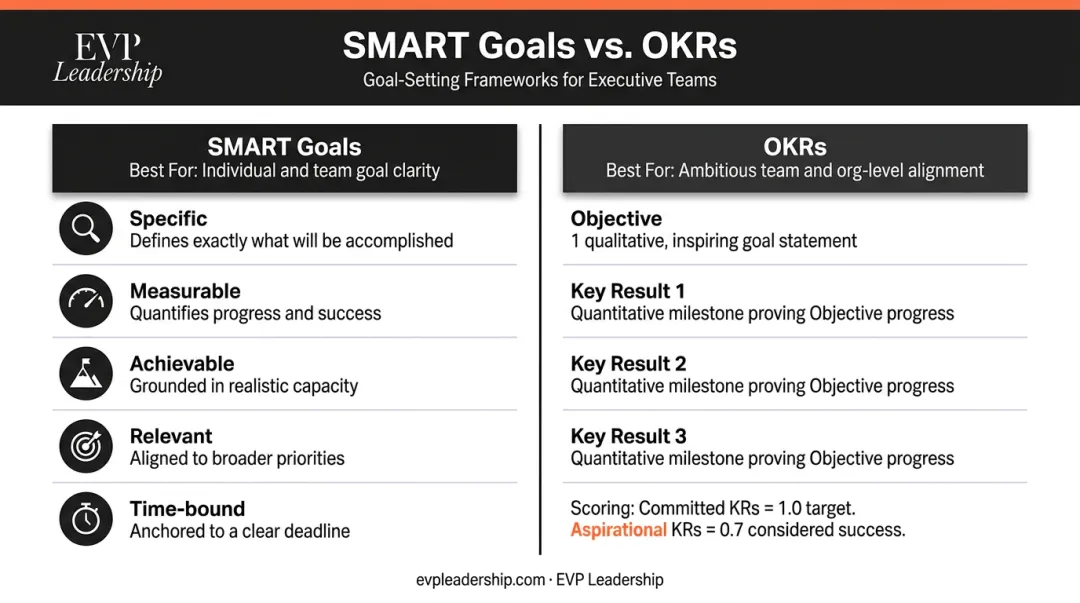 EVP Leadership

SMART Goals vs. OKRs
Goal-Setting Frameworks for Executive Teams

SMART Goals
Best For: Individual and team goal clarity

Specific
Defines exactly what will be accomplished

Measurable
Quantifies progress and success

Achievable
Grounded in realistic capacity

Relevant
Aligned to broader priorities

Time-bound
Anchored to a clear deadline

OKRs
Best For: Ambitious team and org-level alignment

Objective
1 qualitative, inspiring goal statement

Key Result 1
Quantitative milestone proving Objective progress

Key Result 2
Quantitative milestone proving Objective progress

Key Result 3
Quantitative milestone proving Objective progress

Scoring: Committed KRs = 1.0 target.
Aspirational KRs = 0.7 considered success.

evpleadership.com · EVP Leadership